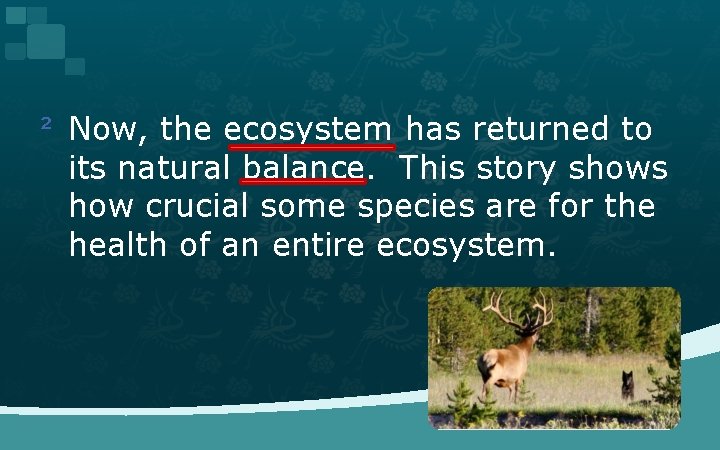 2 Now, the ecosystem has returned to its natural balance. This story shows how crucial some species are for the health of an entire ecosystem.